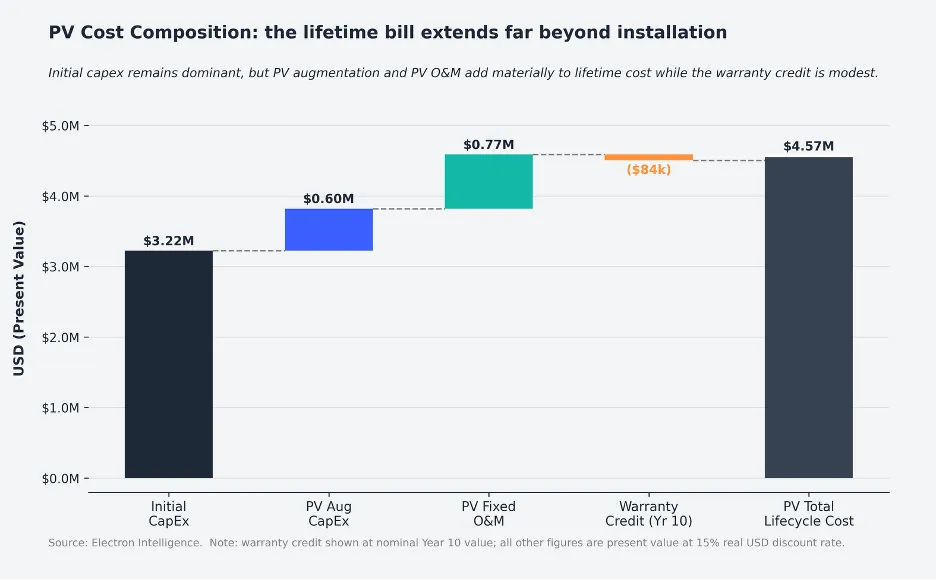 PV Cost Composition: the lifetime bill extends far beyond installation

Initial capex remains dominant, but PV augmentation and PV O&M add materially to lifetime cost while the warranty credit is modest.

USD (Present Value)

$5.0M
$4.0M
$3.0M
$2.0M
$1.0M
$0.0M

$3.22M
$0.60M
$0.77M
($84k)
$4.57M

Initial CapEx
PV Aug CapEx
PV Fixed O&M
Warranty Credit (Yr 10)
PV Total Lifecycle Cost

Source: Electron Intelligence. Note: warranty credit shown at nominal Year 10 value; all other figures are present value at 15% real USD discount rate.